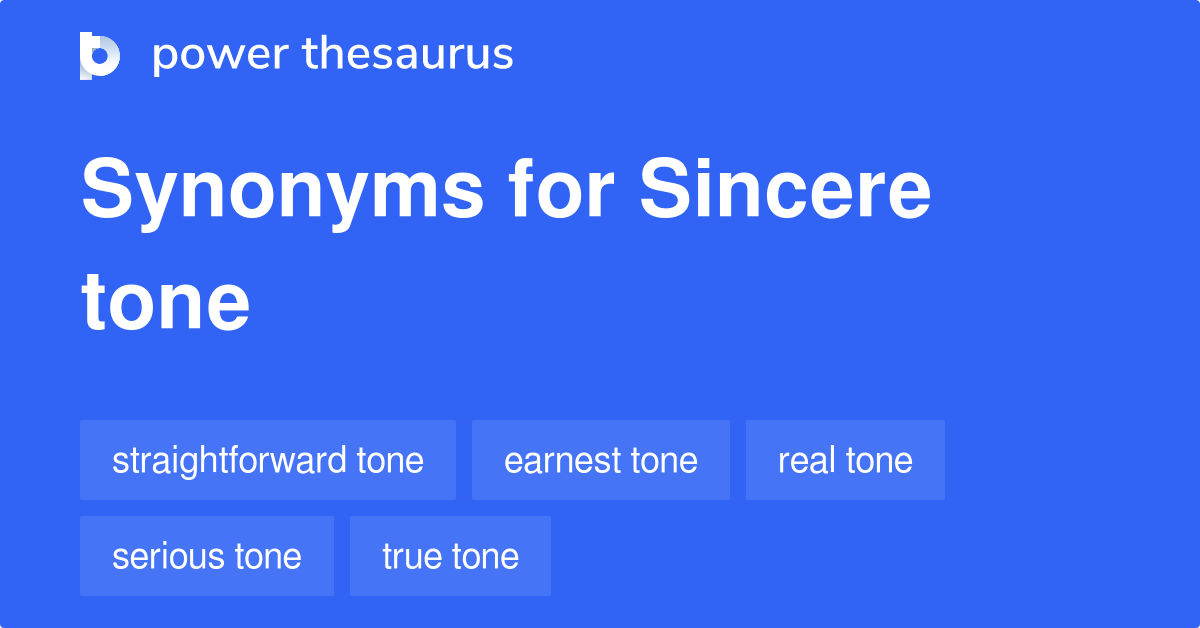 power thesaurus

Synonyms for Sincere tone

straightforward tone
earnest tone
real tone
serious tone
true tone